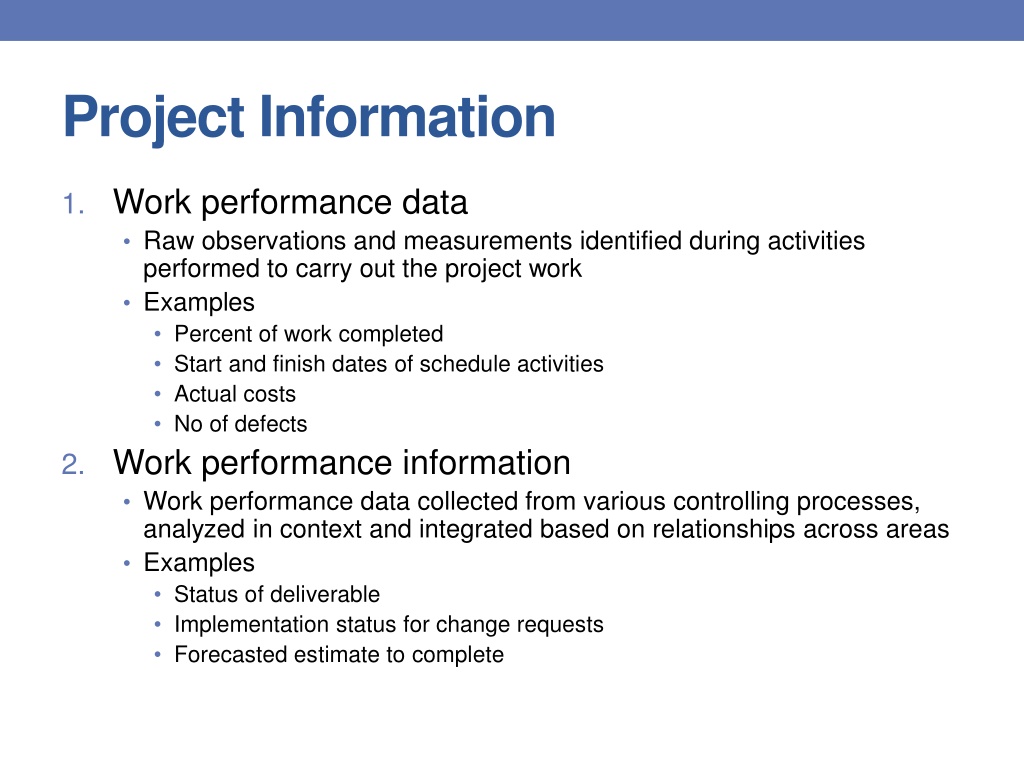 Project Information

1. Work performance data
• Raw observations and measurements identified during activities performed to carry out the project work
• Examples
• Percent of work completed
• Start and finish dates of schedule activities
• Actual costs
• No of defects

2. Work performance information
• Work performance data collected from various controlling processes, analyzed in context and integrated based on relationships across areas
• Examples
• Status of deliverable
• Implementation status for change requests
• Forecasted estimate to complete